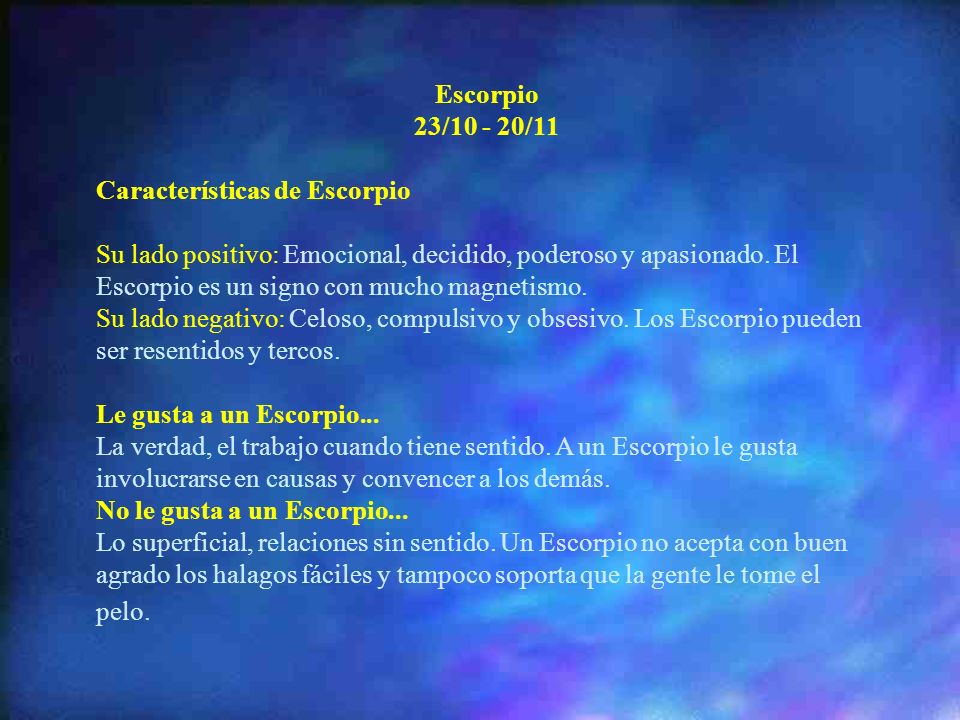 Escorpio
23/10 - 20/11

Características de Escorpio

Su lado positivo: Emocional, decidido, poderoso y apasionado. El Escorpio es un signo con mucho magnetismo.
Su lado negativo: Celoso, compulsivo y obsesivo. Los Escorpio pueden ser resentidos y tercos.

Le gusta a un Escorpio...
La verdad, el trabajo cuando tiene sentido. A un Escorpio le gusta involucrarse en causas y convencer a los demás.
No le gusta a un Escorpio...
Lo superficial, relaciones sin sentido. Un Escorpio no acepta con buen agrado los halagos fáciles y tampoco soporta que la gente le tome el pelo.